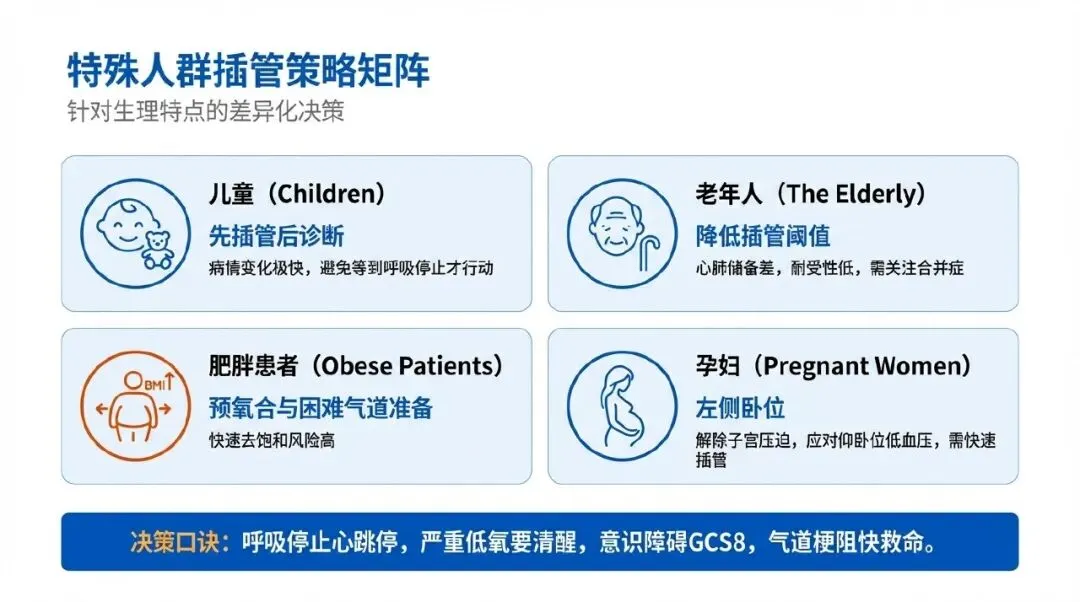 特殊人群插管策略矩阵
针对生理特点的差异化决策

儿童（Children）
先插管后诊断
病情变化极快，避免等到呼吸停止才行动

老年人（The Elderly）
降低插管阈值
心肺储备差，耐受性低，需关注合并症

BMI
肥胖患者（Obese Patients）
预氧合与困难气道准备
快速去饱和风险高

孕妇（Pregnant Women）
左侧卧位
解除子宫压迫，应对仰卧位低血压，需快速插管

决策口诀：呼吸停止心跳停，严重低氧要清醒，意识障碍GCS8，气道梗阻快救命。